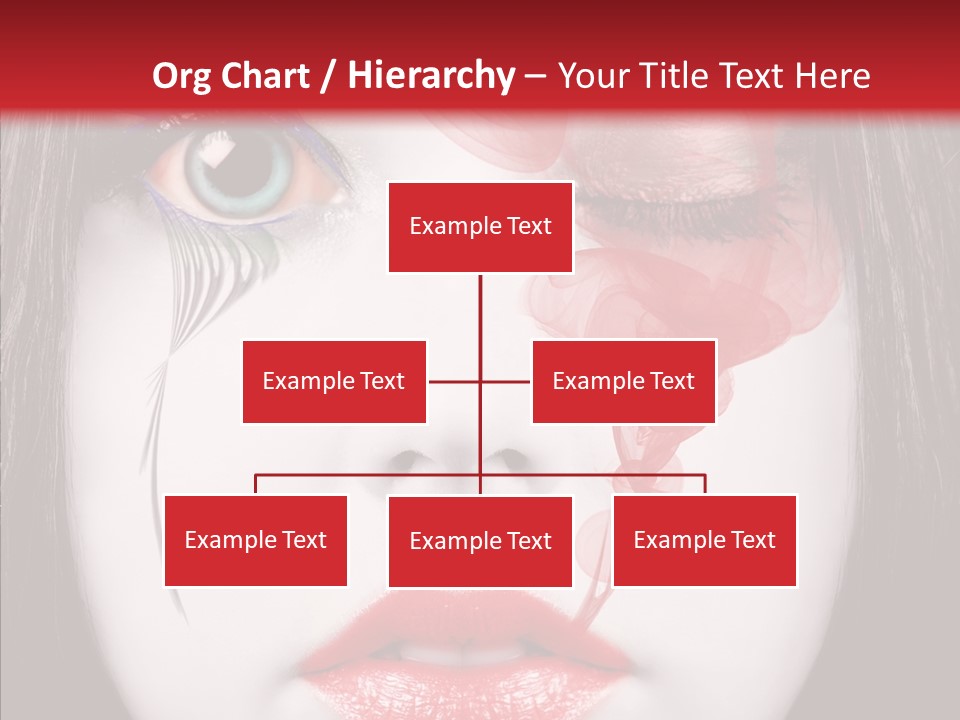 Org Chart / Hierarchy – Your Title Text Here

Example Text

Example Text

Example Text

Example Text

Example Text

Example Text